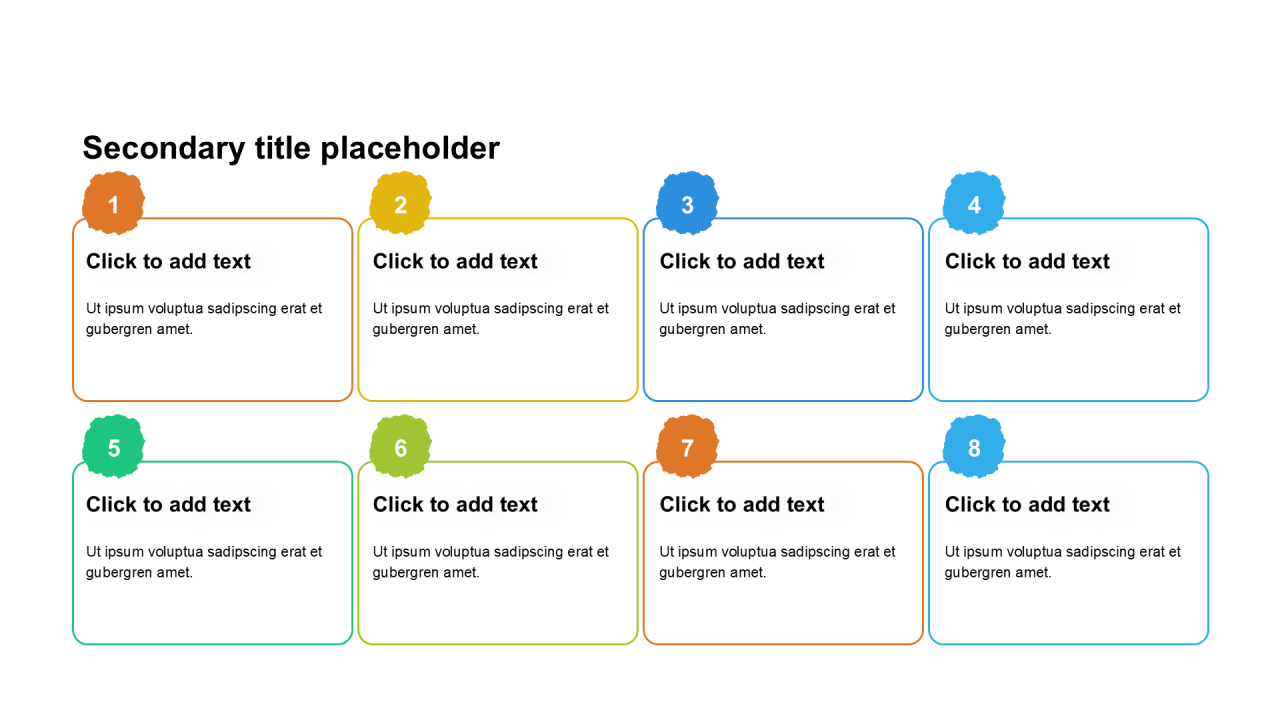 Secondary title placeholder

1

Click to add text

Ut ipsum voluptua sadipscing erat et gubergren amet.

2

Click to add text

Ut ipsum voluptua sadipscing erat et gubergren amet.

3

Click to add text

Ut ipsum voluptua sadipscing erat et gubergren amet.

4

Click to add text

Ut ipsum voluptua sadipscing erat et gubergren amet.

5

Click to add text

Ut ipsum voluptua sadipscing erat et gubergren amet.

6

Click to add text

Ut ipsum voluptua sadipscing erat et gubergren amet.

7

Click to add text

Ut ipsum voluptua sadipscing erat et gubergren amet.

8

Click to add text

Ut ipsum voluptua sadipscing erat et gubergren amet.